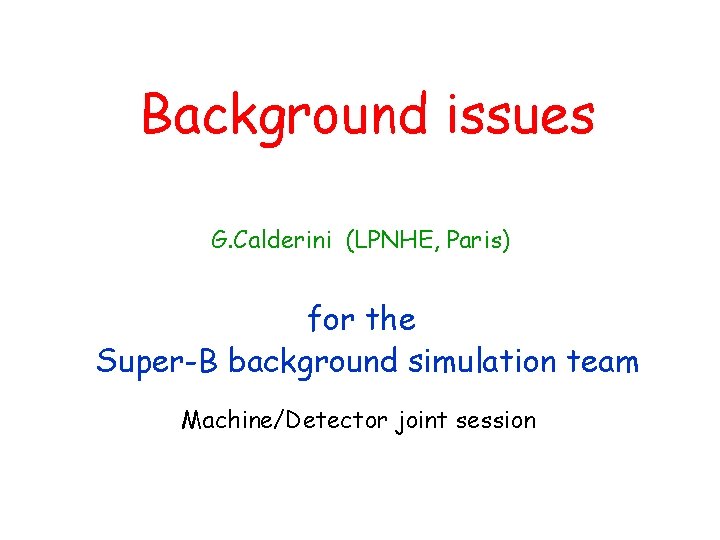 Background issues

G.Calderini (LPNHE, Paris)

for the
Super-B background simulation team

Machine/Detector joint session